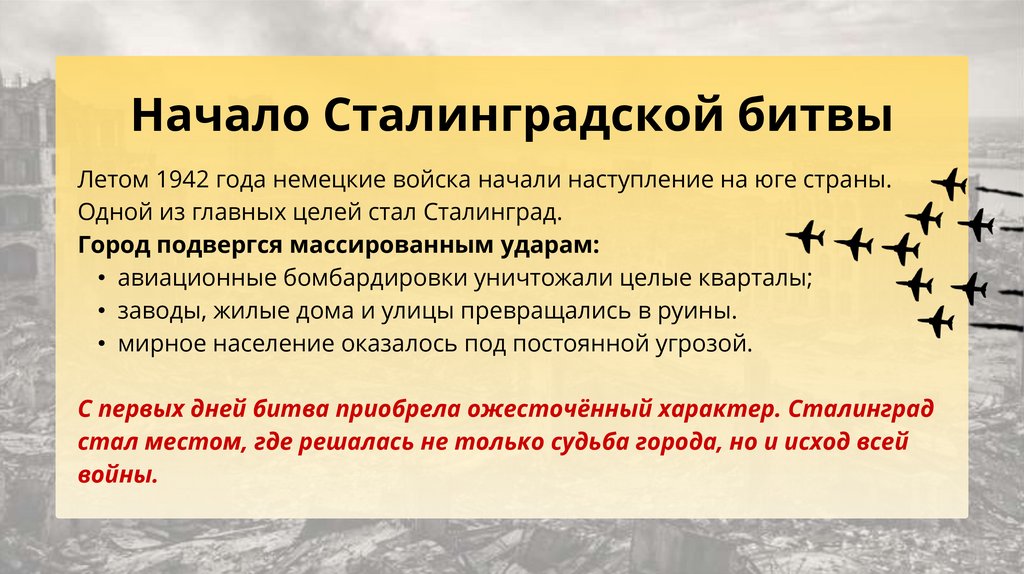 Начало Сталинградской битвы

Летом 1942 года немецкие войска начали наступление на юге страны. Одной из главных целей стал Сталинград.
Город подвергся массированным ударам:
• авиационные бомбардировки уничтожали целые кварталы;
• заводы, жилые дома и улицы превращались в руины.
• мирное население оказалось под постоянной угрозой.

С первых дней битва приобрела ожесточённый характер. Сталинград стал местом, где решалась не только судьба города, но и исход всей войны.